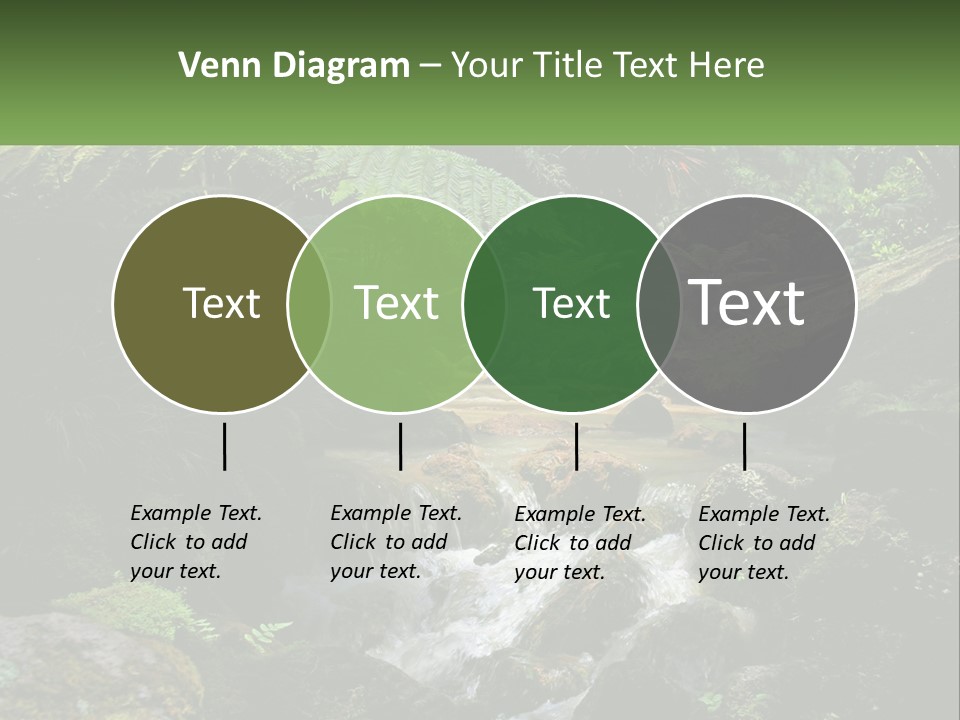 Venn Diagram – Your Title Text Here

Text

Text

Text

Text

Example Text. Click to add your text.

Example Text. Click to add your text.

Example Text. Click to add your text.

Example Text. Click to add your text.